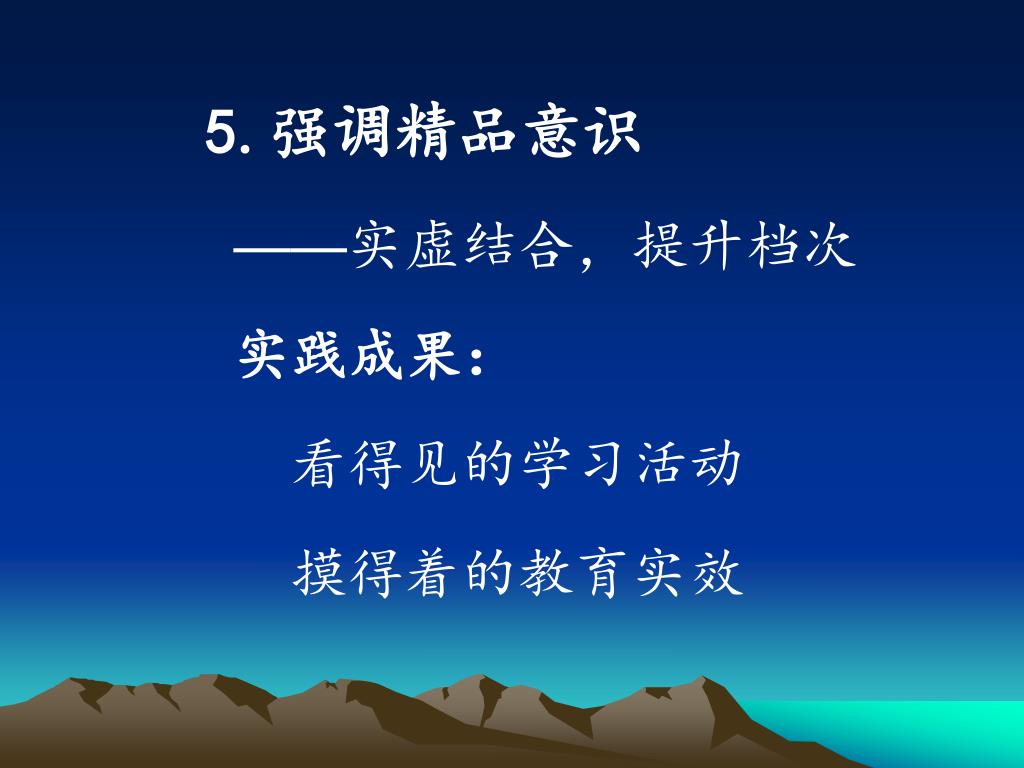 5. 强调精品意识

——实虚结合，提升档次

实践成果：

看得见的学习活动

摸得着的教育实效